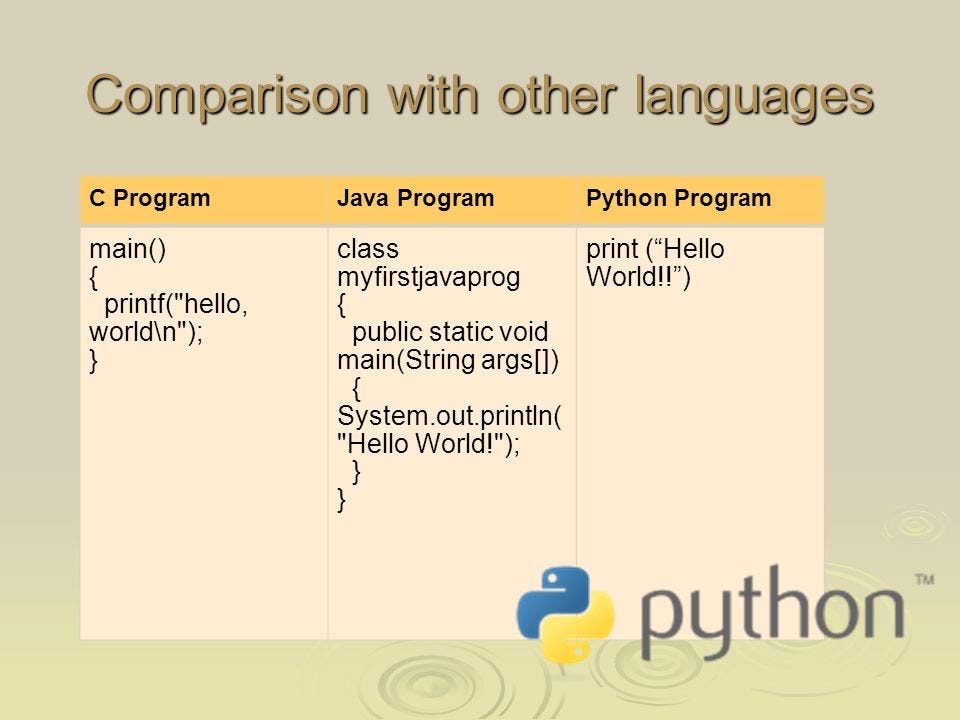 Comparison with other languages

| C Program | Java Program | Python Program |
|---|---|---|
| main() { printf("hello, world\n"); } | class myfirstjavaprog { public static void main(String args[]) { System.out.println( "Hello World!"); } } | print (“Hello World!!”) |

python™